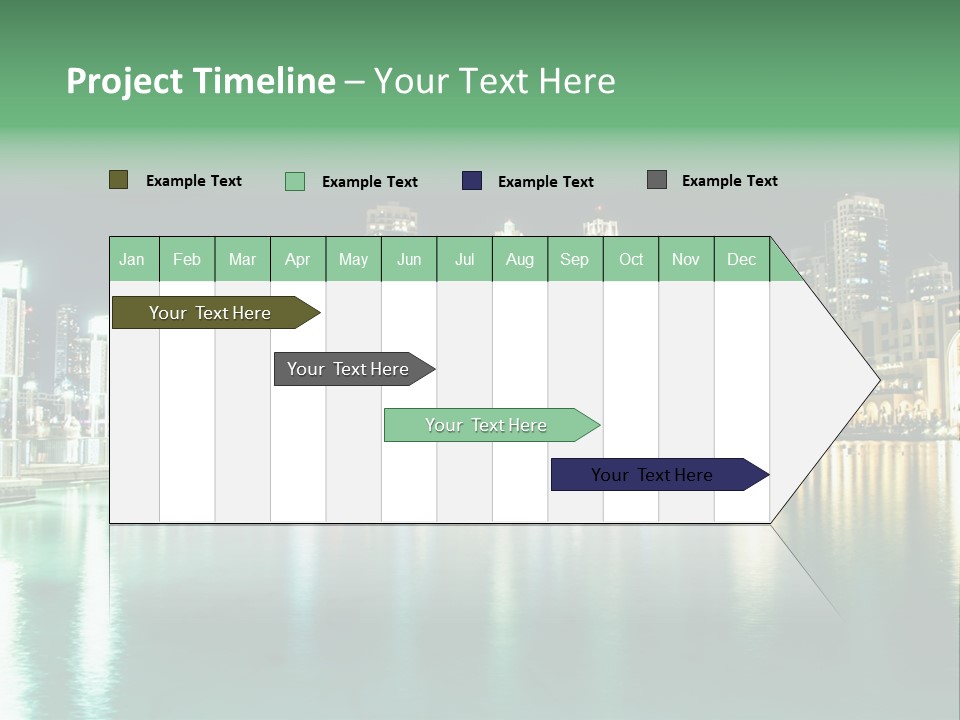 Project Timeline – Your Text Here

Example Text Example Text Example Text Example Text

| Jan | Feb | Mar | Apr | May | Jun | Jul | Aug | Sep | Oct | Nov | Dec |
|---|---|---|---|---|---|---|---|---|---|---|---|

Your Text Here

Your Text Here

Your Text Here

Your Text Here